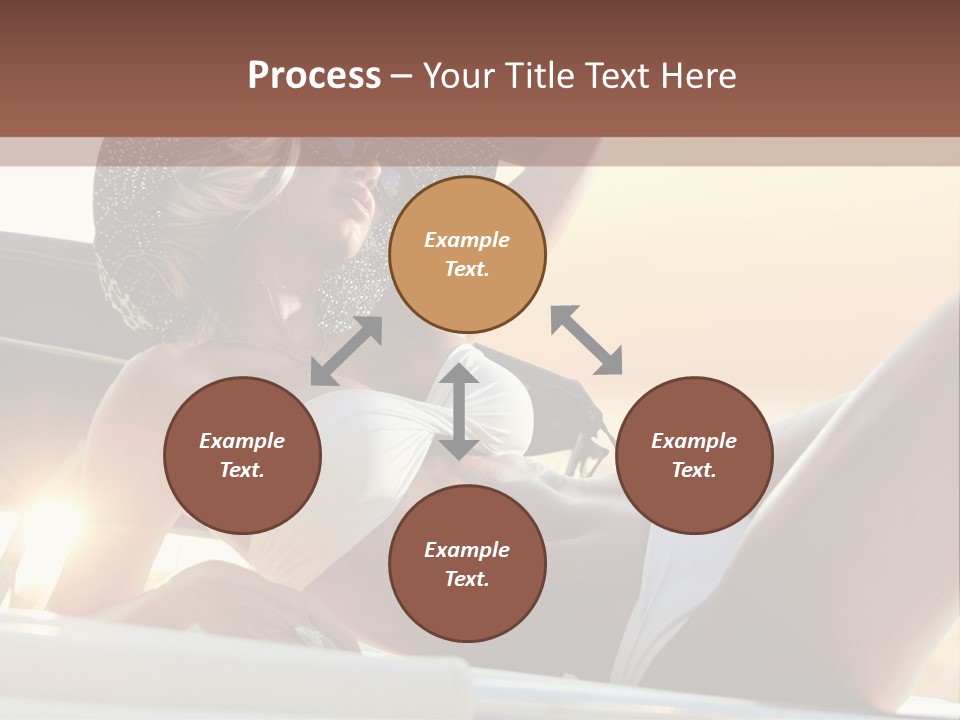 Process – Your Title Text Here

Example Text.

Example Text.

Example Text.

Example Text.